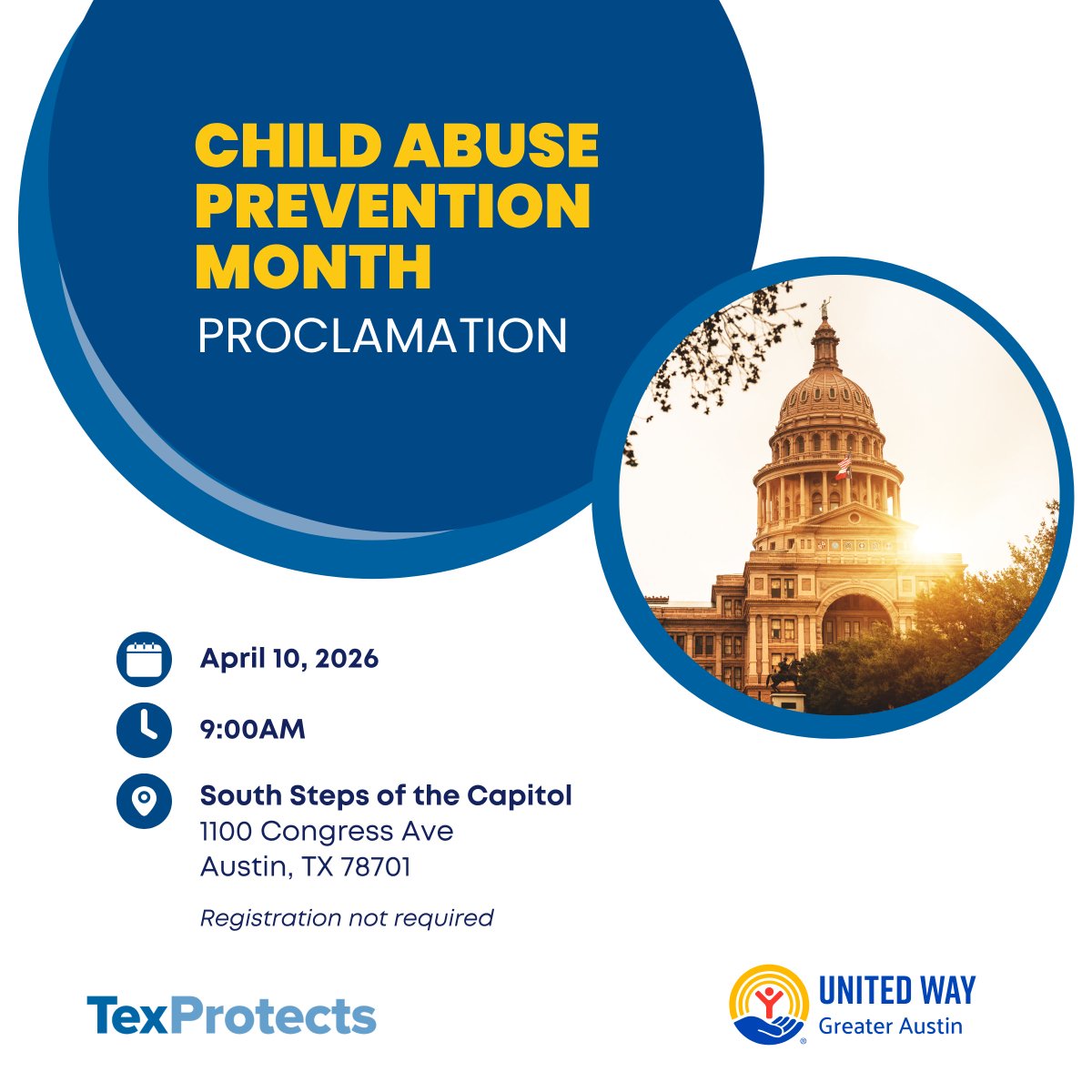 CHILD ABUSE PREVENTION MONTH
PROCLAMATION

April 10, 2026

9:00AM

South Steps of the Capitol
1100 Congress Ave
Austin, TX 78701

Registration not required

TexProtects

UNITED WAY
Greater Austin